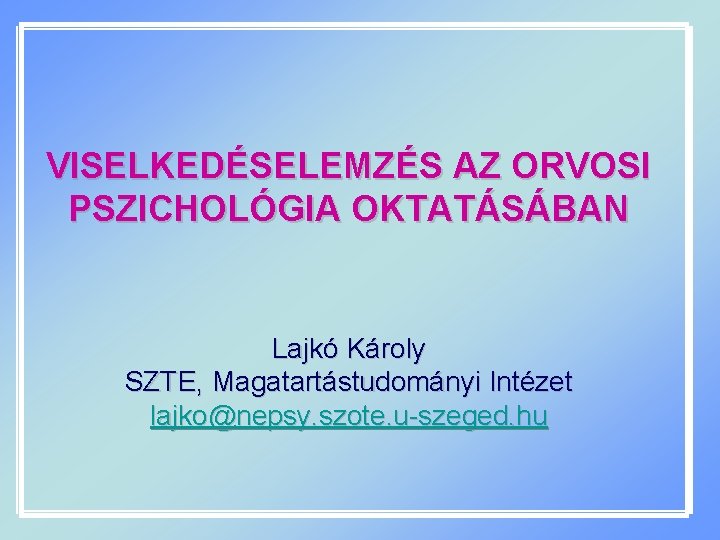 VISELKEDÉSELEMZÉS AZ ORVOSI PSZICHOLÓGIA OKTATÁSÁBAN

Lajkó Károly
SZTE, Magatartástudományi Intézet
lajko@nepsy.szote.u-szeged.hu